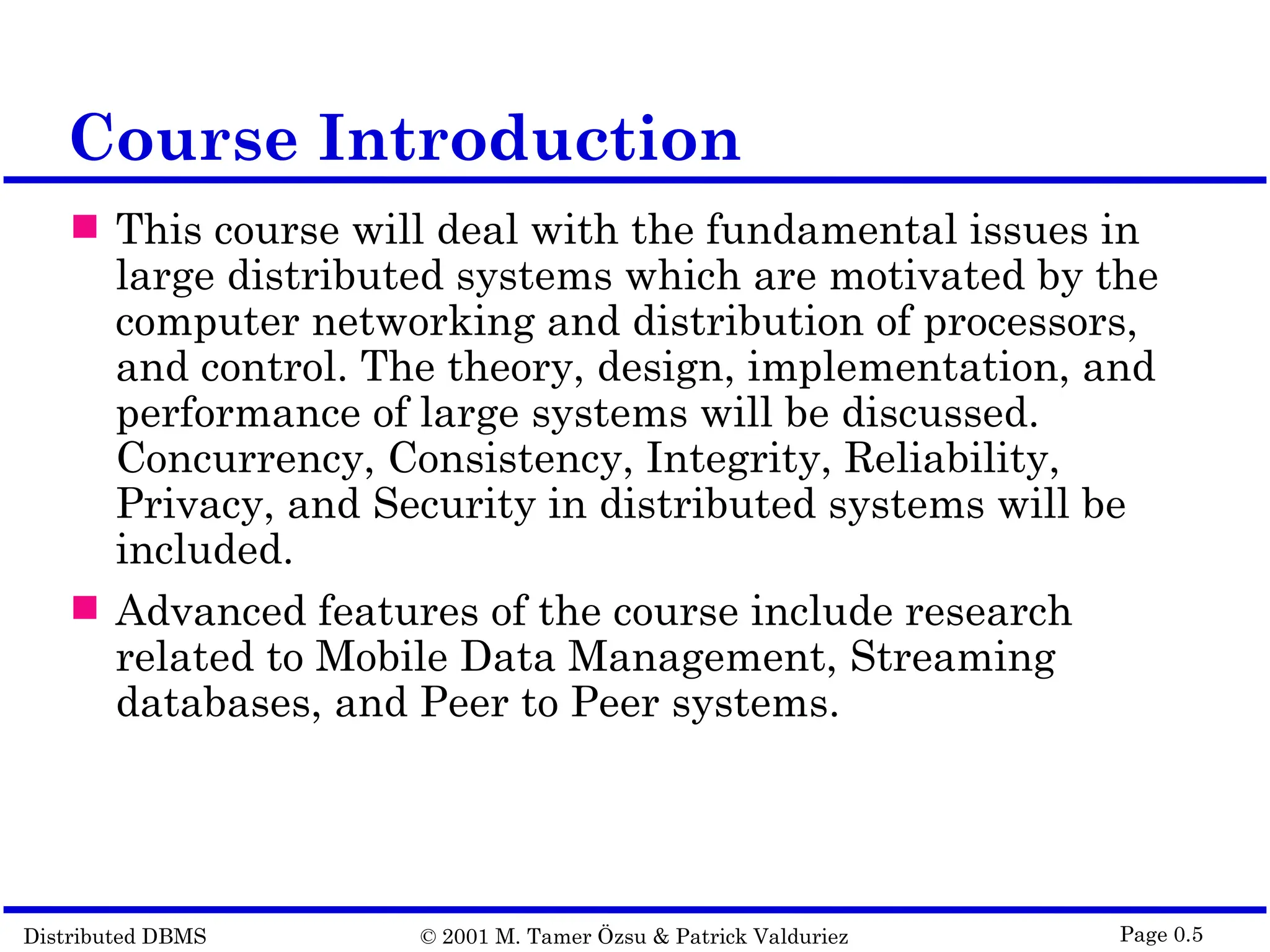 Course Introduction

This course will deal with the fundamental issues in large distributed systems which are motivated by the computer networking and distribution of processors, and control. The theory, design, implementation, and performance of large systems will be discussed. Concurrency, Consistency, Integrity, Reliability, Privacy, and Security in distributed systems will be included.

Advanced features of the course include research related to Mobile Data Management, Streaming databases, and Peer to Peer systems.

Distributed DBMS © 2001 M. Tamer Özsu & Patrick Valduriez Page 0.5